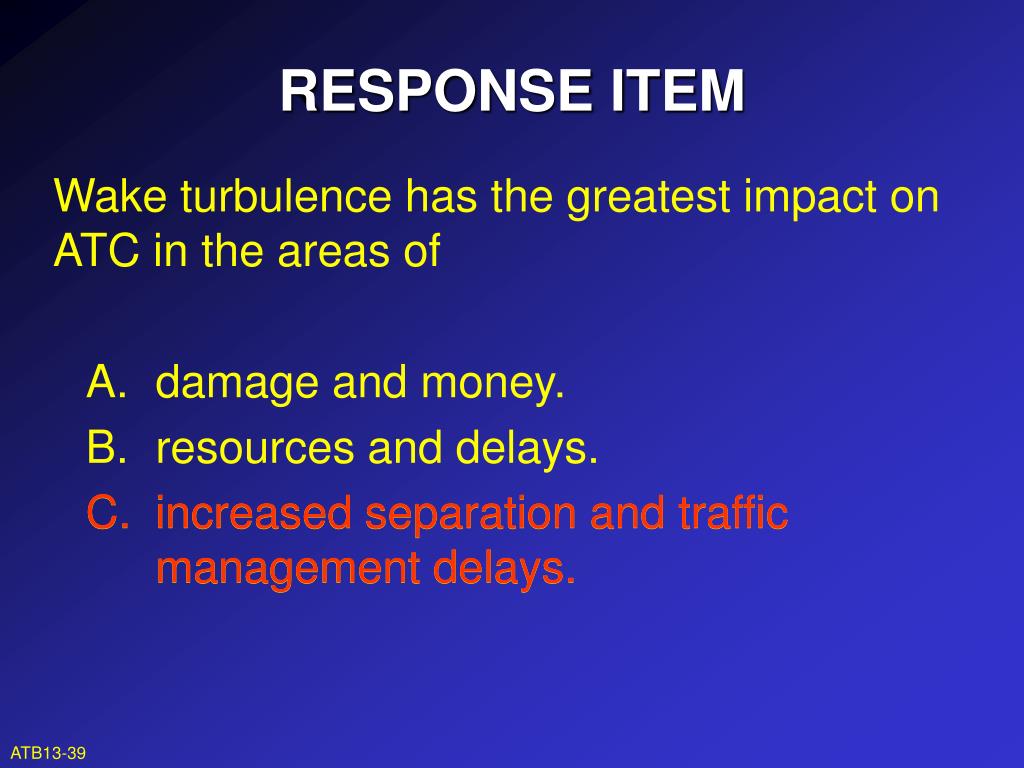 RESPONSE ITEM

Wake turbulence has the greatest impact on ATC in the areas of

A. damage and money.
B. resources and delays.
C. increased separation and traffic management delays.

ATB13-39